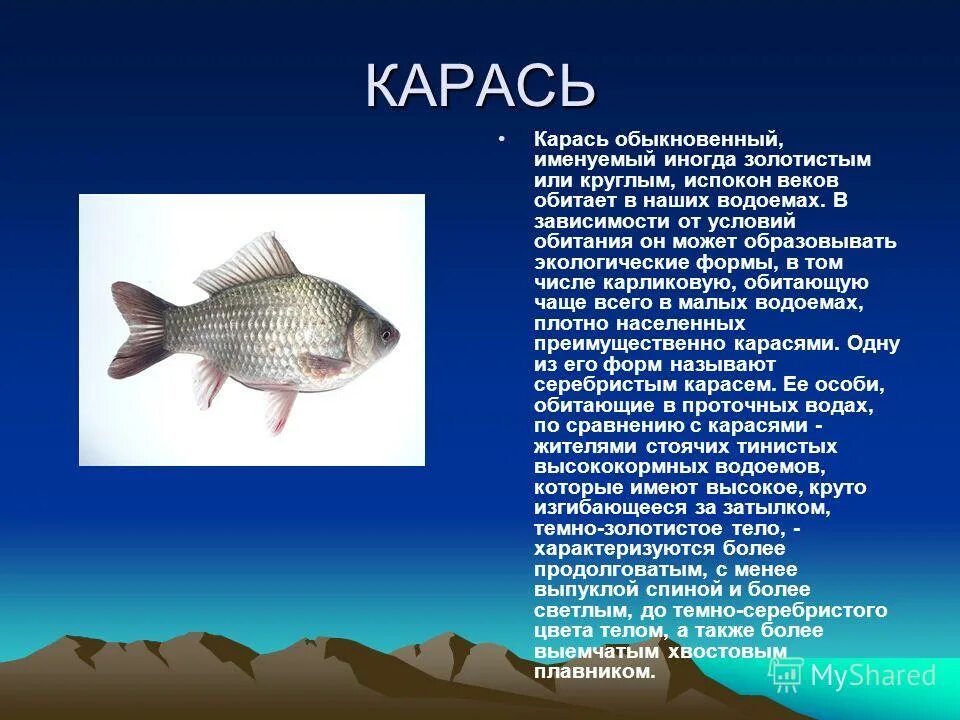 КАРАСЬ

• Карась обыкновенный, именуемый иногда золотистым или круглым, испокон веков обитает в наших водоемах. В зависимости от условий обитания он может образовывать экологические формы, в том числе карликовую, обитающую чаще всего в малых водоемах, плотно населенных преимущественно карасями. Одну из его форм называют серебристым карасем. Ее особи, обитающие в проточных водах, по сравнению с карасями - жителями стоячих тинистых высококормных водоемов, которые имеют высокое, круто изгибающееся за затылком, темно-золотистое тело, - характеризуются более продолговатым, с менее выпуклой спиной и более светлым, до темно-серебристого цвета телом, а также более выемчатым хвостовым плавником.

MyShared